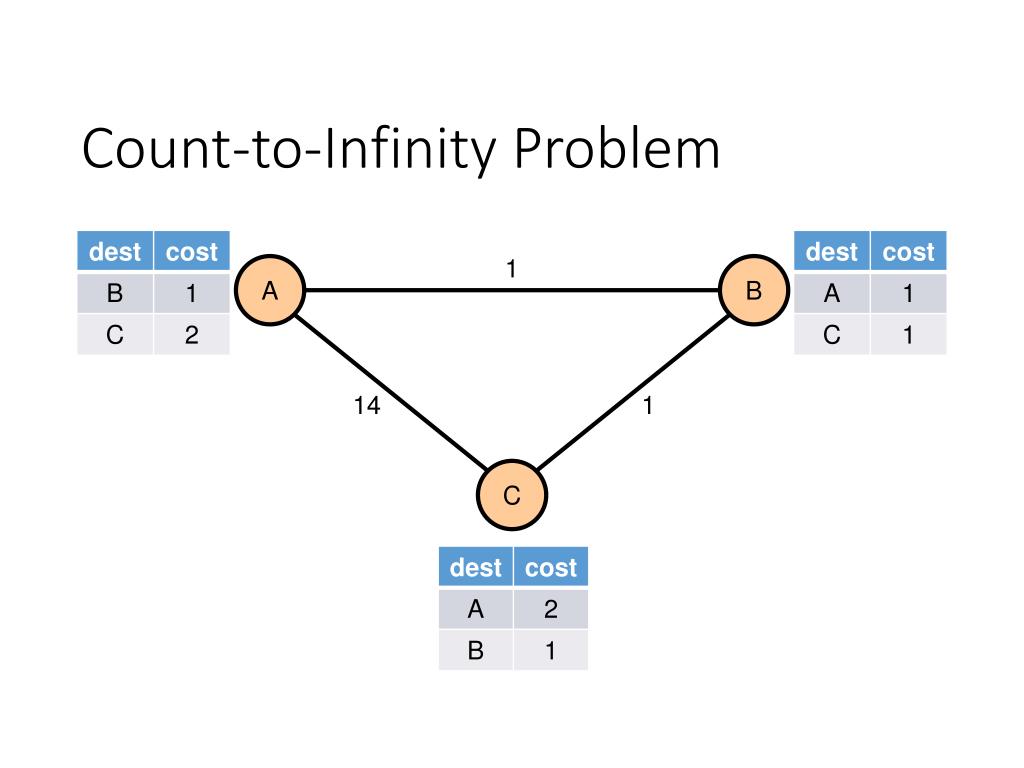 Count-to-Infinity Problem

| dest | cost |
|---|---|
| B | 1 |
| C | 2 |

A

1

B

| dest | cost |
|---|---|
| A | 1 |
| C | 1 |

14

1

C

| dest | cost |
|---|---|
| A | 2 |
| B | 1 |